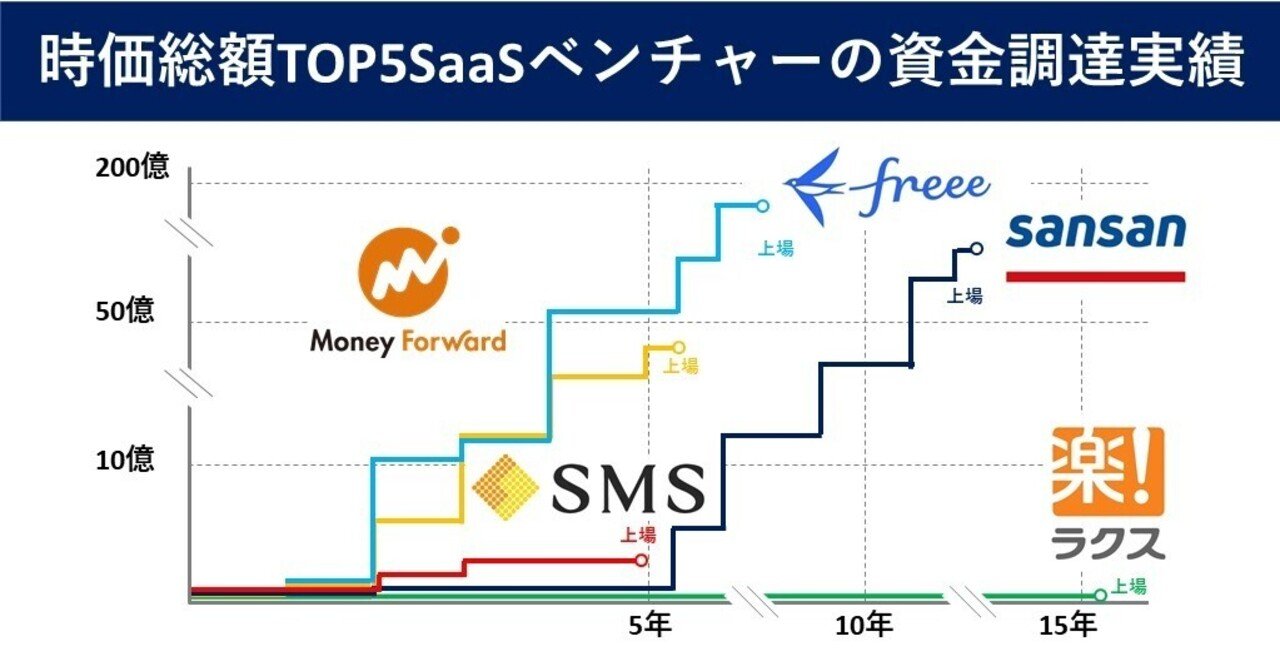 時価総額TOP5SaaSベンチャーの資金調達実績

200億

50億

10億

freee

上場

sansan

上場

Money Forward

上場

SMS

上場

楽!
ラクス

上場

5年
10年
15年